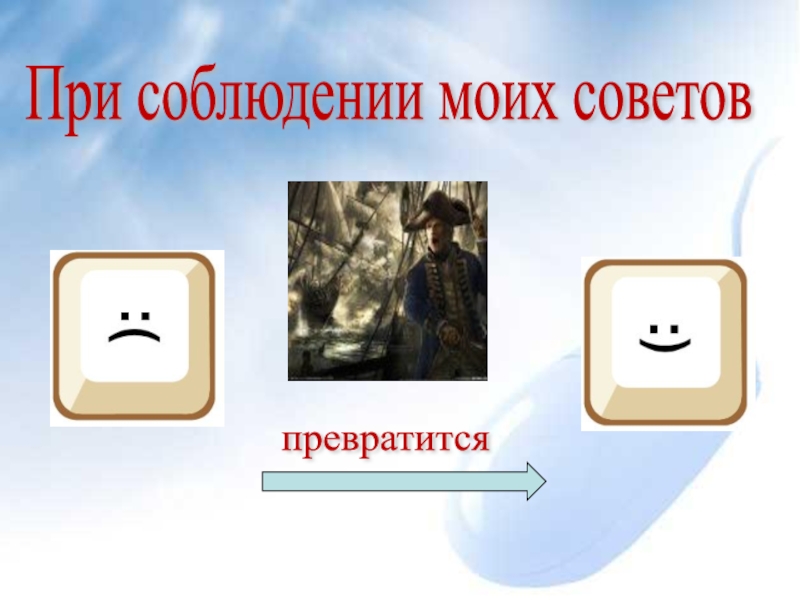 При соблюдении моих советов

превратится